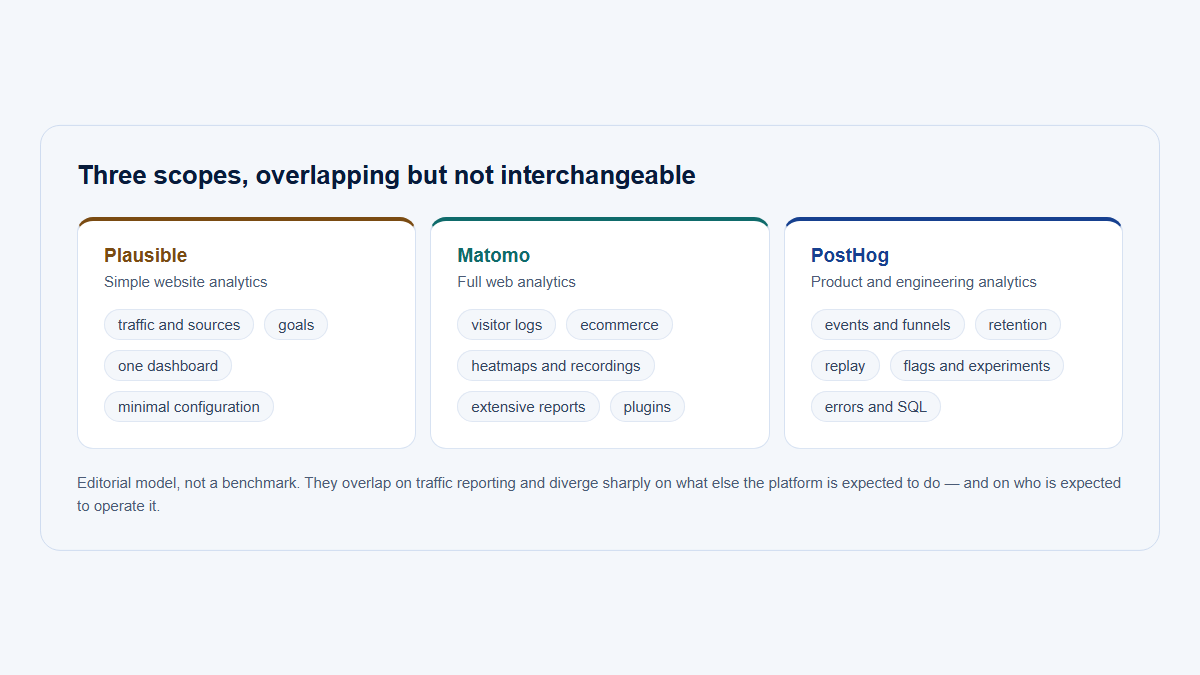 Three scopes, overlapping but not interchangeable

Plausible
Simple website analytics
traffic and sources
goals
one dashboard
minimal configuration

Matomo
Full web analytics
visitor logs
ecommerce
heatmaps and recordings
extensive reports
plugins

PostHog
Product and engineering analytics
events and funnels
retention
replay
flags and experiments
errors and SQL

Editorial model, not a benchmark. They overlap on traffic reporting and diverge sharply on what else the platform is expected to do — and on who is expected to operate it.